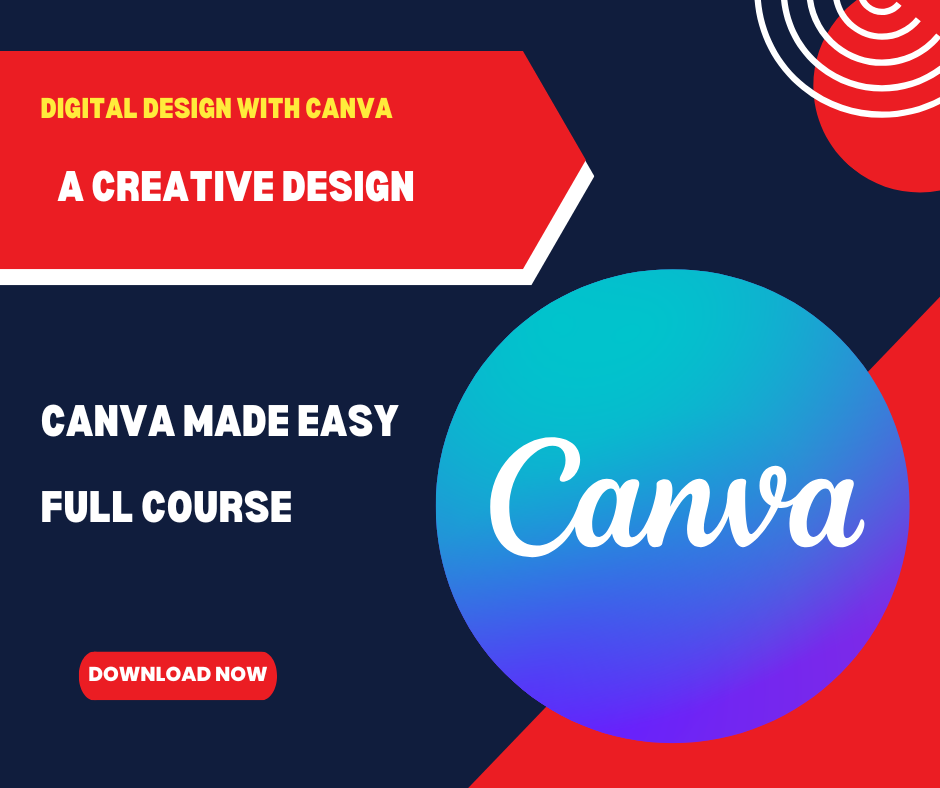 DIGITAL DESIGN WITH CANVA

A CREATIVE DESIGN

CANVA MADE EASY

FULL COURSE

Canva

DOWNLOAD NOW